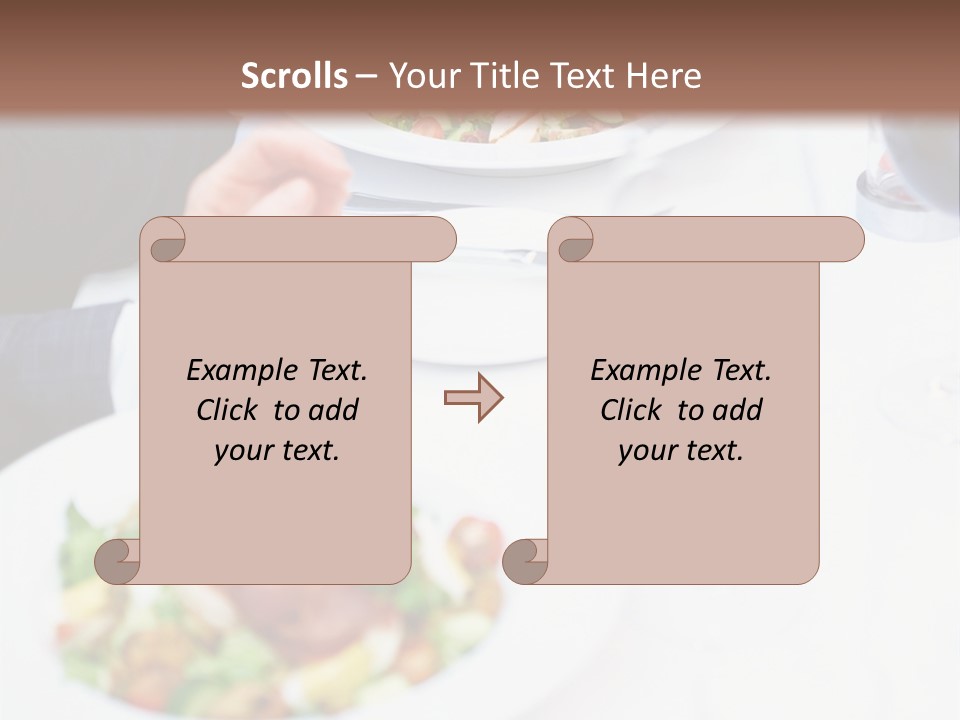 Scrolls – Your Title Text Here

Example Text. Click to add your text.

Example Text. Click to add your text.